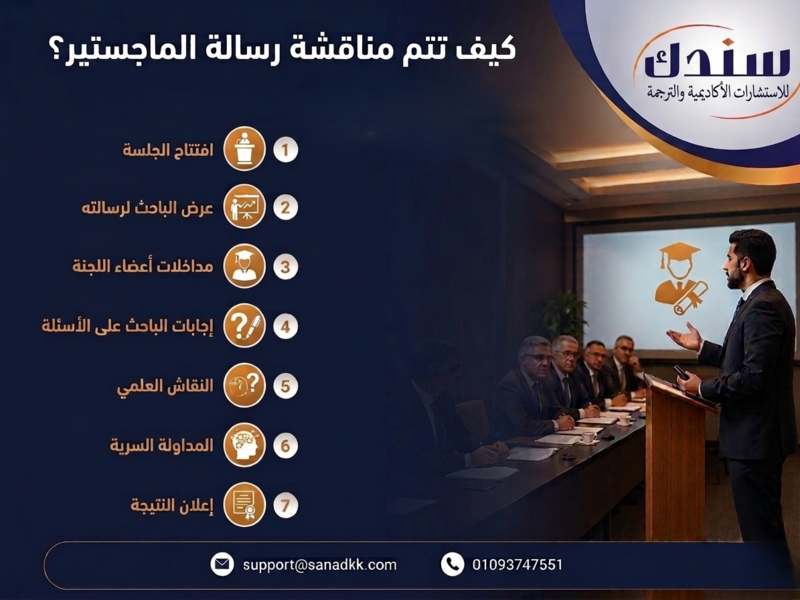 سندك
للاستشارات الأكاديمية والترجمة

كيف تتم مناقشة رسالة الماجستير؟

1 افتتاح الجلسة

2 عرض الباحث لرسالته

3 مداخلات أعضاء اللجنة

4 إجابات الباحث على الأسئلة

5 النقاش العلمي

6 المداولة السرية

7 إعلان النتيجة

support@sanadkk.com
01093747551